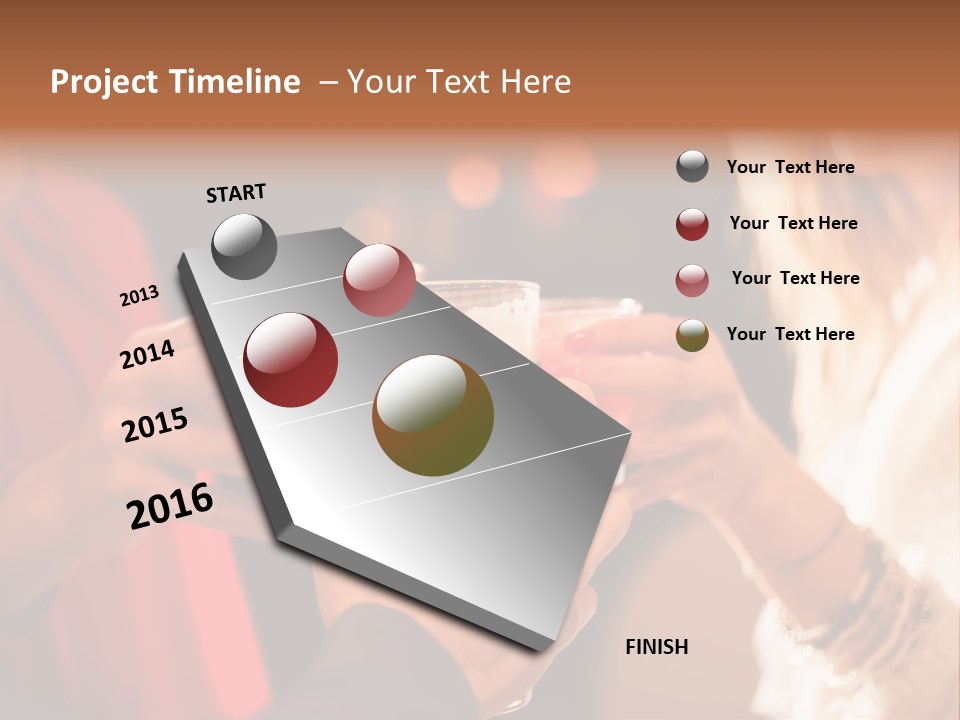 Project Timeline – Your Text Here

START

2013

2014

2015

2016

FINISH

Your Text Here

Your Text Here

Your Text Here

Your Text Here